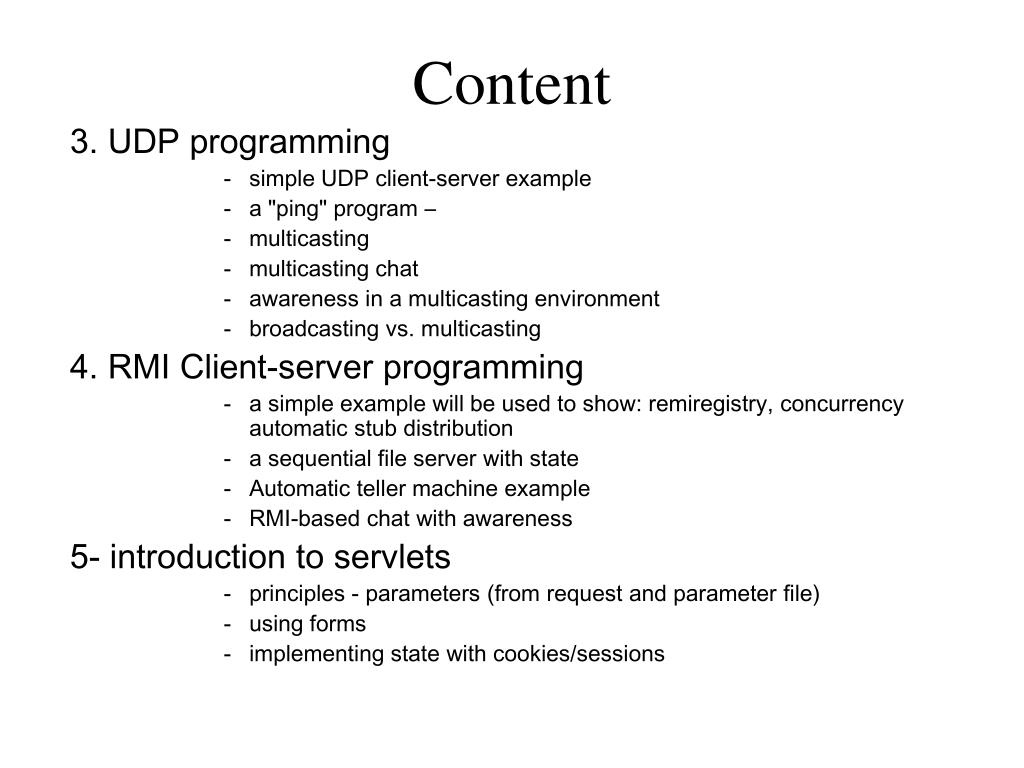 Content

3. UDP programming

- simple UDP client-server example
- a "ping" program –
- multicasting
- multicasting chat
- awareness in a multicasting environment
- broadcasting vs. multicasting

4. RMI Client-server programming

- a simple example will be used to show: remiregistry, concurrency automatic stub distribution
- a sequential file server with state
- Automatic teller machine example
- RMI-based chat with awareness

5- introduction to servlets

- principles - parameters (from request and parameter file)
- using forms
- implementing state with cookies/sessions